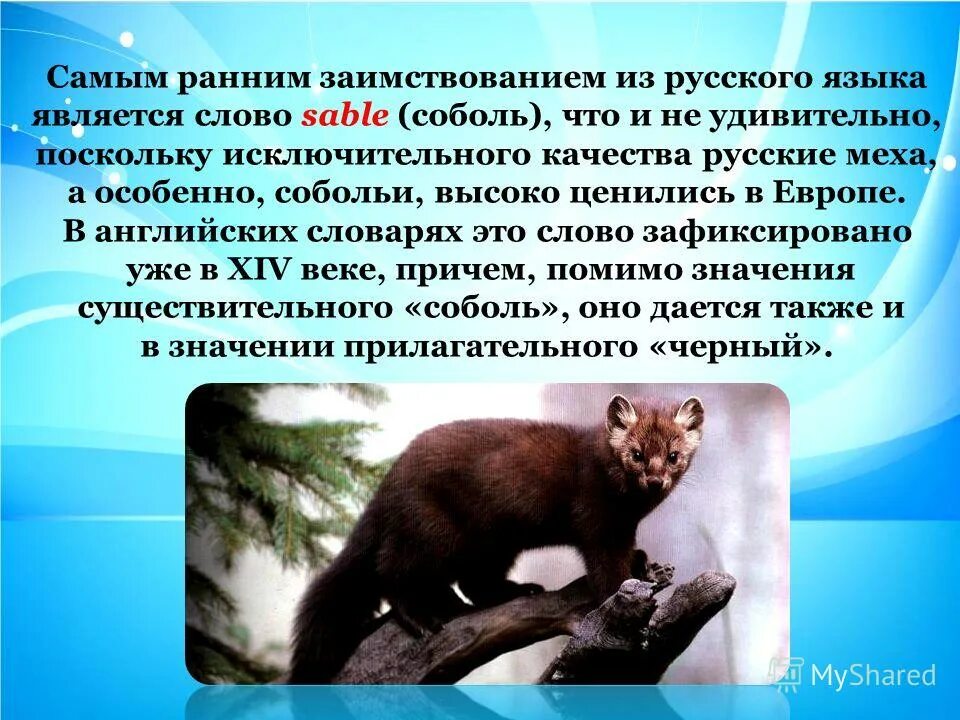 Самым ранним заимствованием из русского языка является слово sable (соболь), что и не удивительно, поскольку исключительного качества русские меха, а особенно, собольи, высоко ценились в Европе. В английских словарях это слово зафиксировано уже в XIV веке, причем, помимо значения существительного «соболь», оно дается также и в значении прилагательного «черный».

MyShared